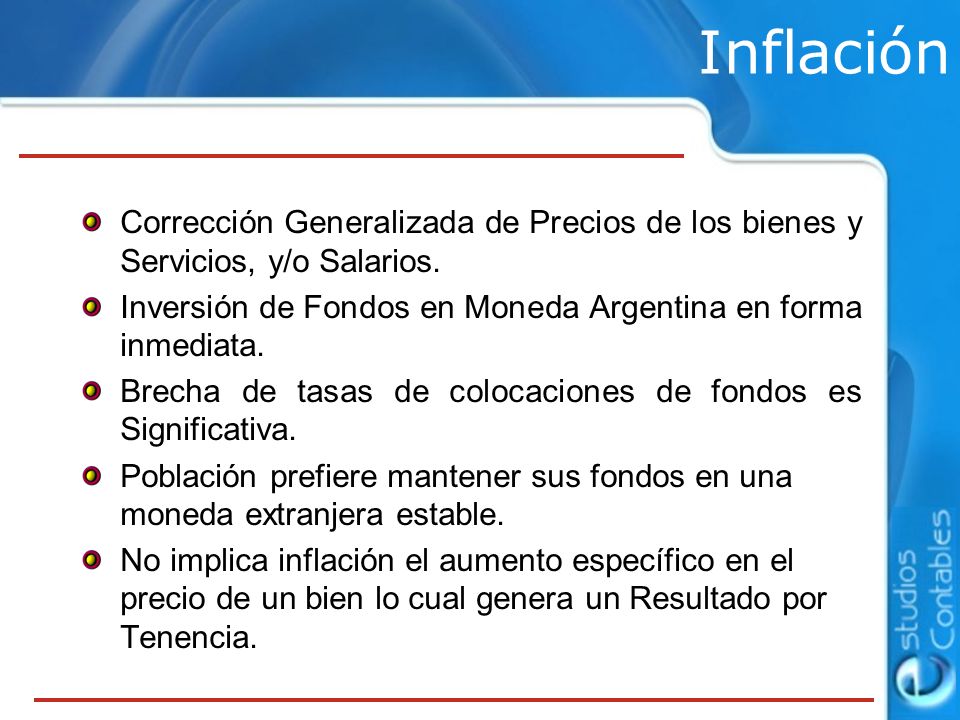 Inflación

Corrección Generalizada de Precios de los bienes y Servicios, y/o Salarios.

Inversión de Fondos en Moneda Argentina en forma inmediata.

Brecha de tasas de colocaciones de fondos es Significativa.

Población prefiere mantener sus fondos en una moneda extranjera estable.

No implica inflación el aumento específico en el precio de un bien lo cual genera un Resultado por Tenencia.

estudios Contables